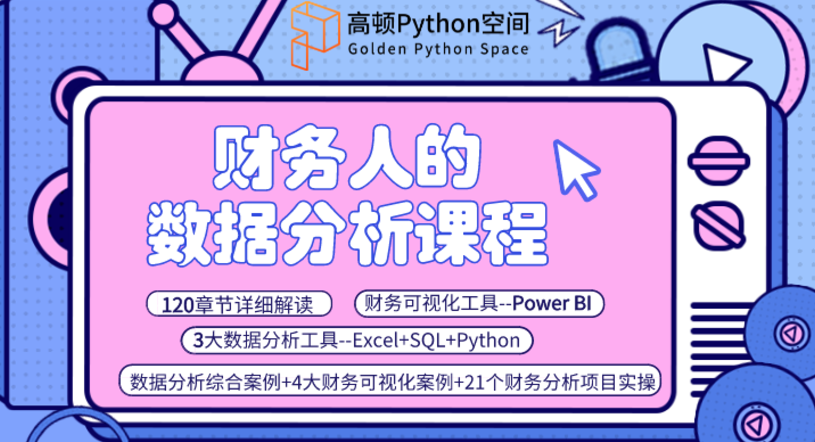 高顿Python空间
Golden Python Space

财务人的
数据分析课程

120章节详细解读

财务可视化工具--Power BI

3大数据分析工具--Excel+SQL+Python

数据分析综合案例+4大财务可视化案例+21个财务分析项目实操